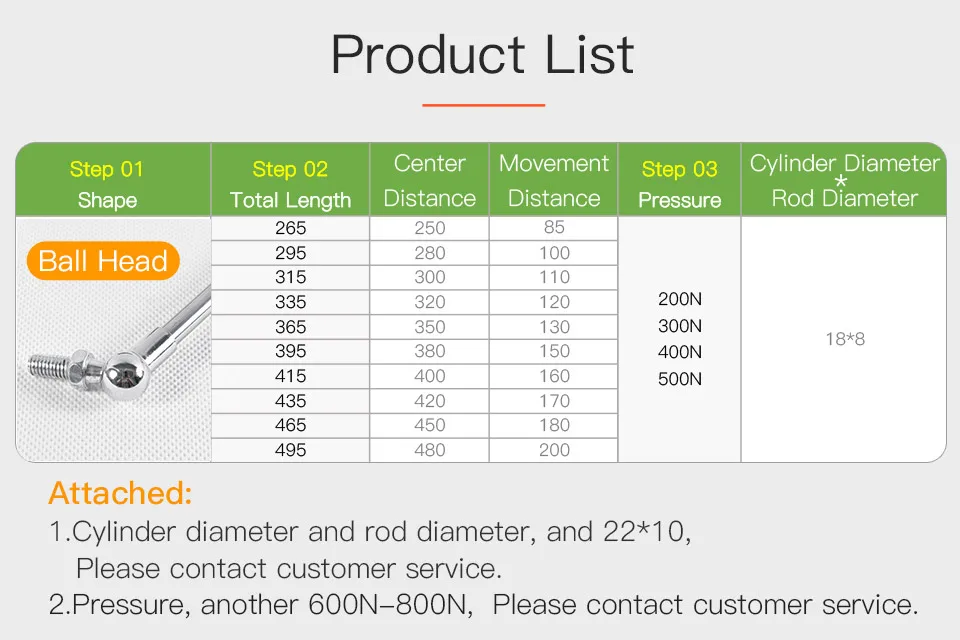 Product List

| Step 01 Shape | Step 02 Total Length | Center Distance | Movement Distance | Step 03 Pressure | Cylinder Diameter * Rod Diameter |
|---|---|---|---|---|---|
| Ball Head | 265 | 250 | 85 | 200N 300N 400N 500N | 18*8 |
| | 295 | 280 | 100 | | |
| | 315 | 300 | 110 | | |
| | 335 | 320 | 120 | | |
| | 365 | 350 | 130 | | |
| | 395 | 380 | 150 | | |
| | 415 | 400 | 160 | | |
| | 435 | 420 | 170 | | |
| | 465 | 450 | 180 | | |
| | 495 | 480 | 200 | | |

Attached:
1.Cylinder diameter and rod diameter, and 22*10, Please contact customer service.
2.Pressure, another 600N–800N, Please contact customer service.